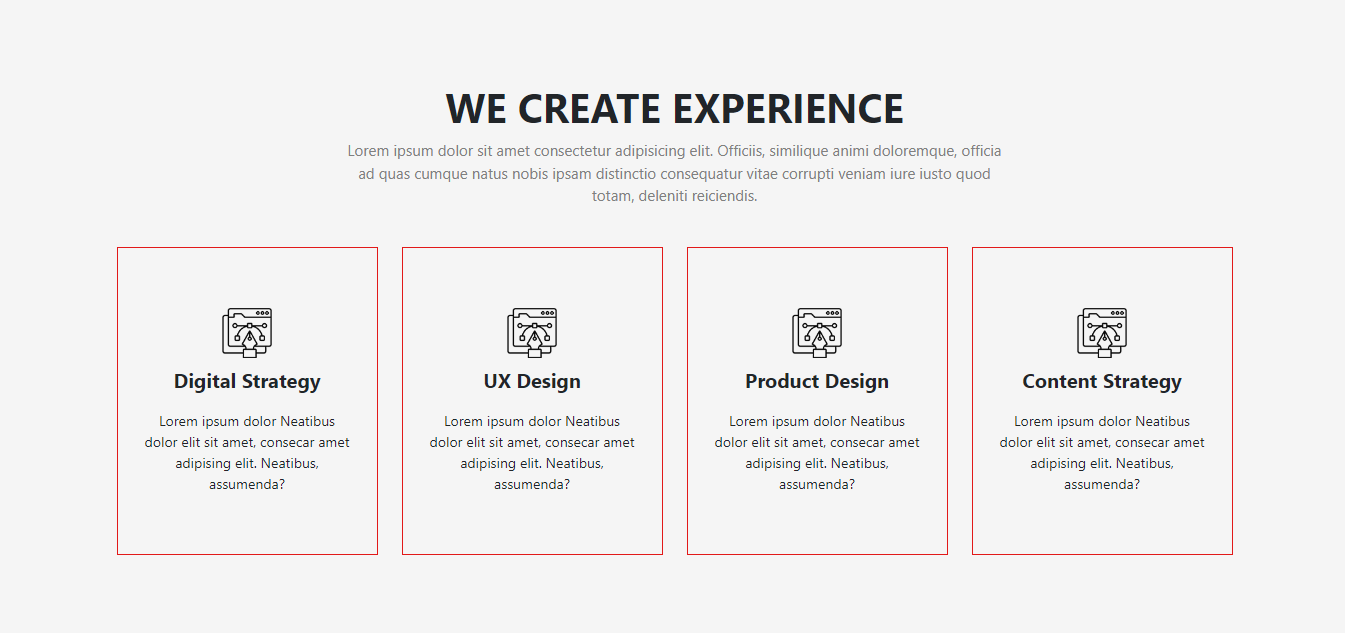 WE CREATE EXPERIENCE

Lorem ipsum dolor sit amet consectetur adipisicing elit. Officiis, similique animi doloremque, officia ad quas cumque natus nobis ipsam distinctio consequatur vitae corrupti veniam iure iusto quod totam, deleniti reiciendis.

Digital Strategy

Lorem ipsum dolor Neatibus dolor elit sit amet, consecar amet adipising elit. Neatibus, assumenda?

UX Design

Lorem ipsum dolor Neatibus dolor elit sit amet, consecar amet adipising elit. Neatibus, assumenda?

Product Design

Lorem ipsum dolor Neatibus dolor elit sit amet, consecar amet adipising elit. Neatibus, assumenda?

Content Strategy

Lorem ipsum dolor Neatibus dolor elit sit amet, consecar amet adipising elit. Neatibus, assumenda?